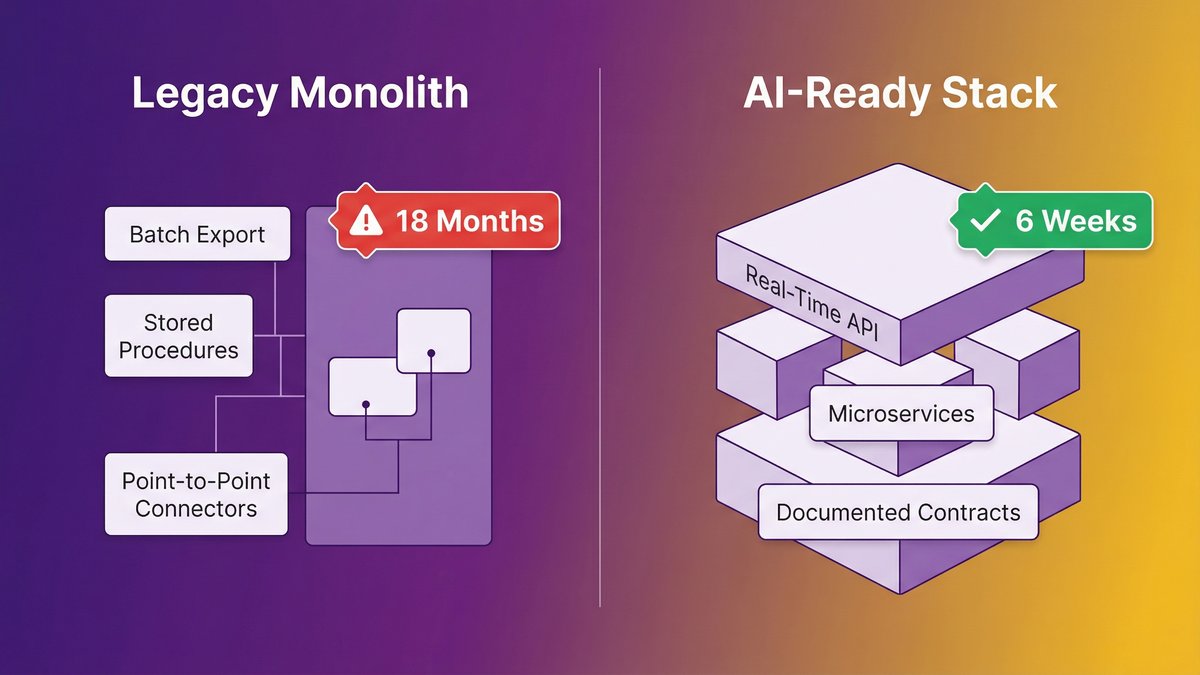 Legacy Monolith

18 Months

Batch Export

Stored Procedures

Point-to-Point Connectors

AI-Ready Stack

6 Weeks

Real-Time API

Microservices

Documented Contracts